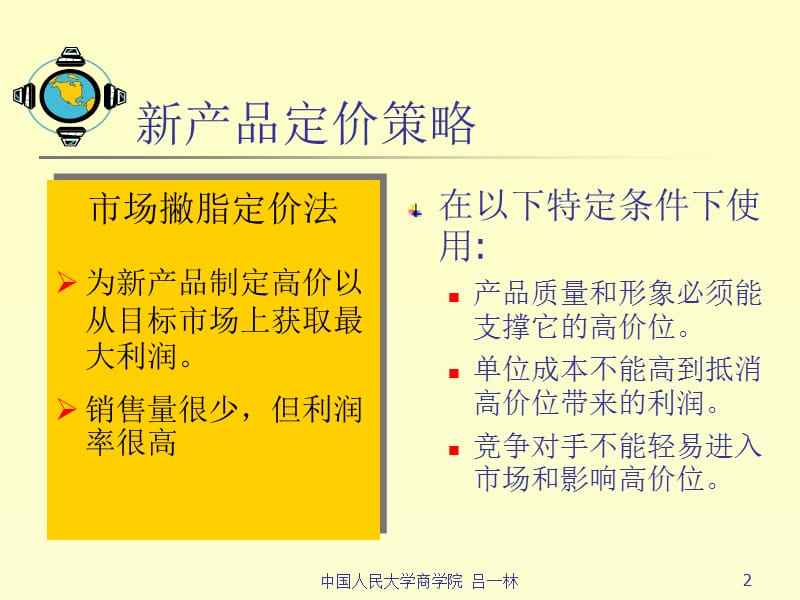 新产品定价策略

市场撇脂定价法

➢ 为新产品制定高价以从目标市场上获取最大利润。

➢ 销售量很少，但利润率很高

在以下特定条件下使用:

▪ 产品质量和形象必须能支撑它的高价位。

▪ 单位成本不能高到抵消高价位带来的利润。

▪ 竞争对手不能轻易进入市场和影响高价位。

中国人民大学商学院 吕一林

2